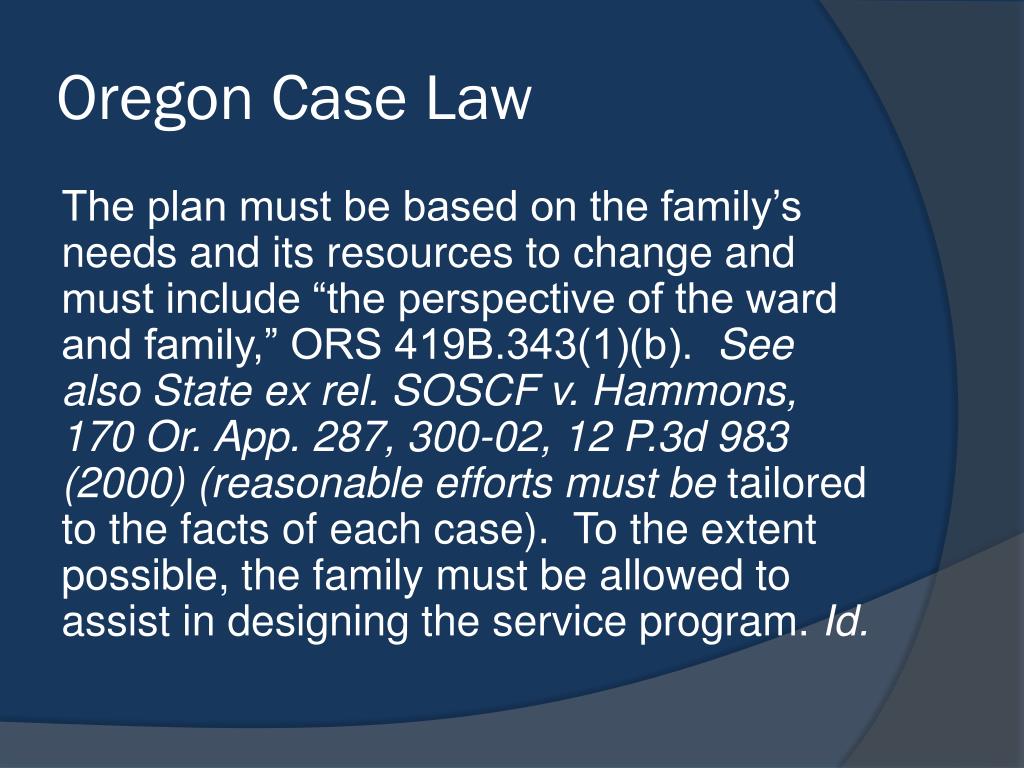 Oregon Case Law

The plan must be based on the family’s needs and its resources to change and must include “the perspective of the ward and family,” ORS 419B.343(1)(b). See also State ex rel. SOSCF v. Hammons, 170 Or. App. 287, 300-02, 12 P.3d 983 (2000) (reasonable efforts must be tailored to the facts of each case). To the extent possible, the family must be allowed to assist in designing the service program. Id.